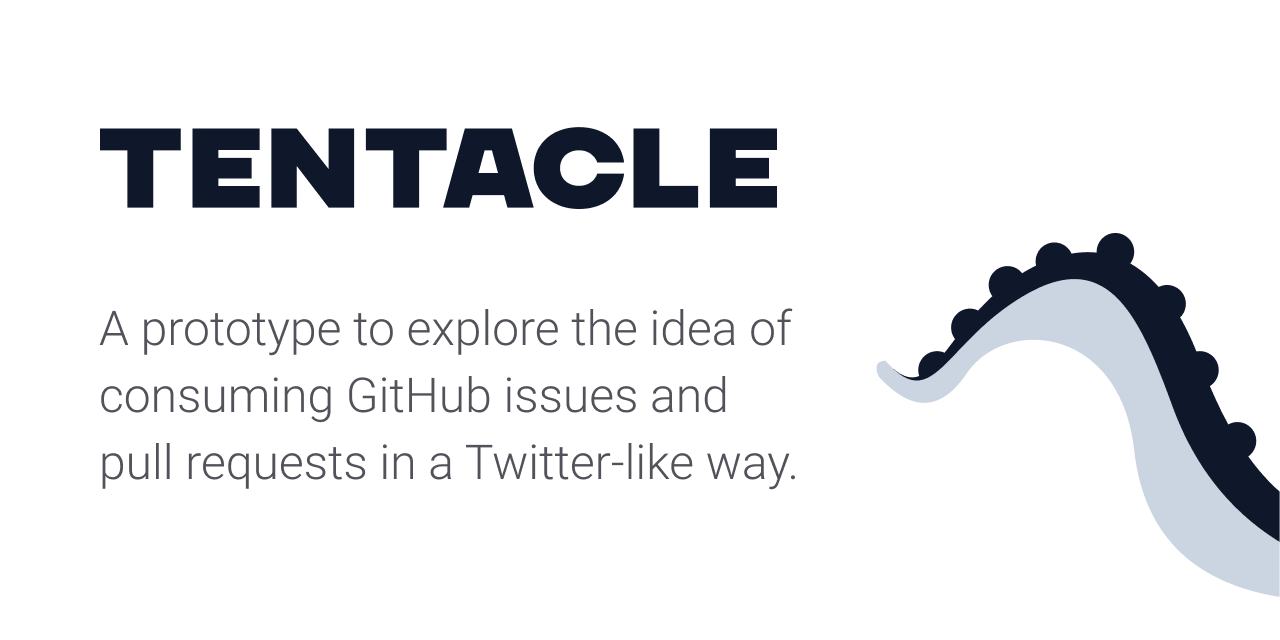 TENTACLE

A prototype to explore the idea of consuming GitHub issues and pull requests in a Twitter-like way.